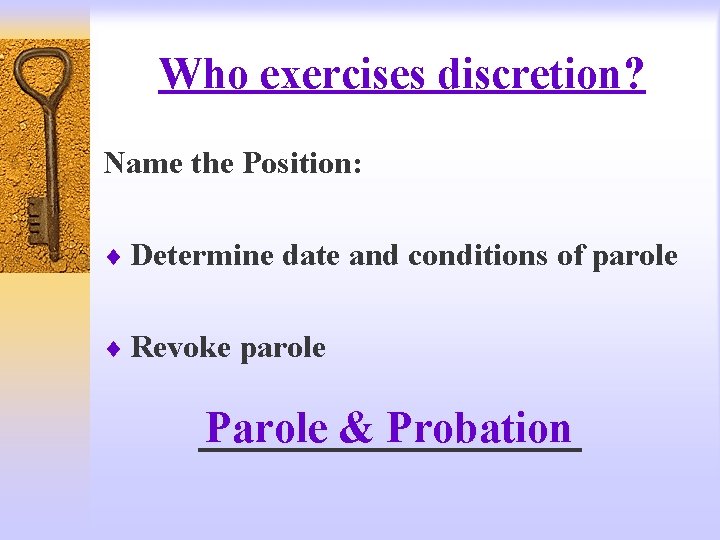 Who exercises discretion?

Name the Position:

♦ Determine date and conditions of parole

♦ Revoke parole

Parole & Probation